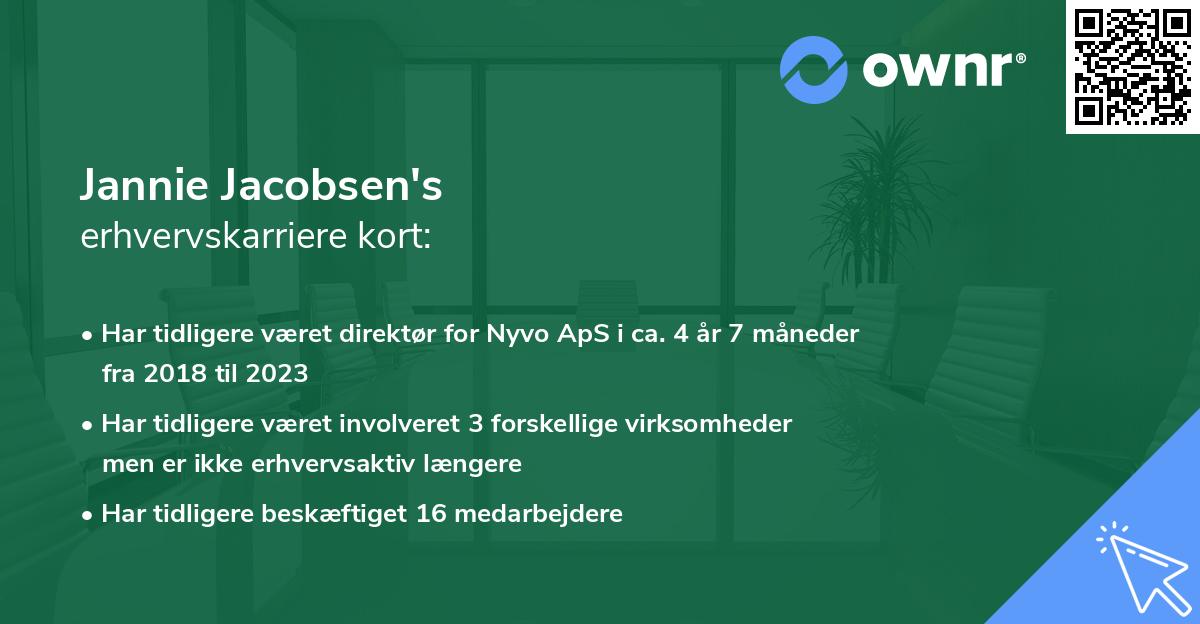 ownr®

Jannie Jacobsen's
erhvervskarriere kort:

• Har tidligere været direktør for Nyvo ApS i ca. 4 år 7 måneder fra 2018 til 2023
• Har tidligere været involveret 3 forskellige virksomheder men er ikke erhvervsaktiv længere
• Har tidligere beskæftiget 16 medarbejdere